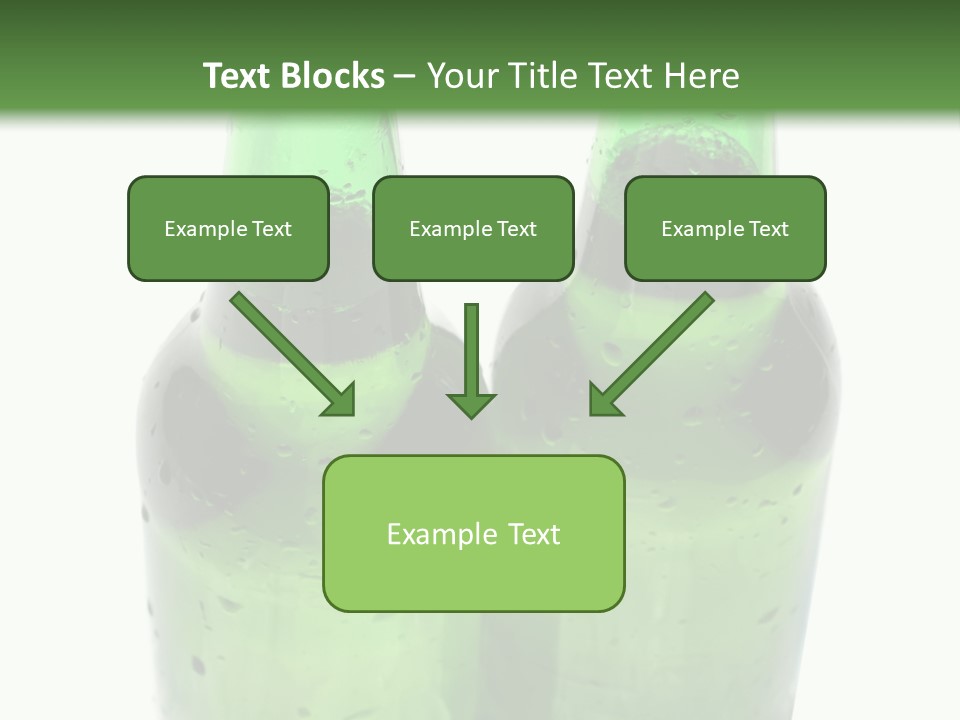 Text Blocks – Your Title Text Here

Example Text

Example Text

Example Text

Example Text